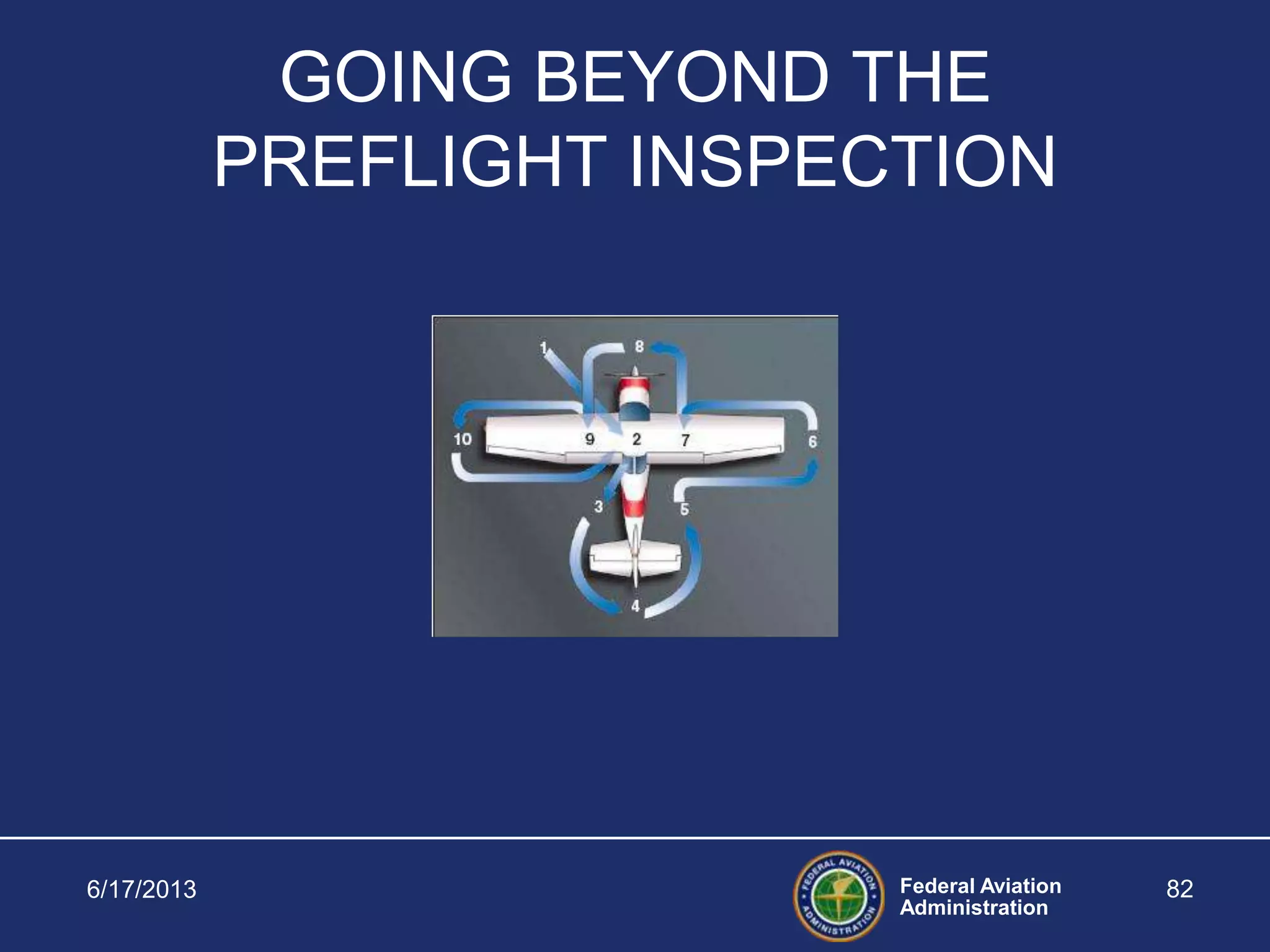 GOING BEYOND THE PREFLIGHT INSPECTION

1
8
10
9
2
7
6
3
5
4

6/17/2013

FEDERAL AVIATION ADMINISTRATION

Federal Aviation Administration

82